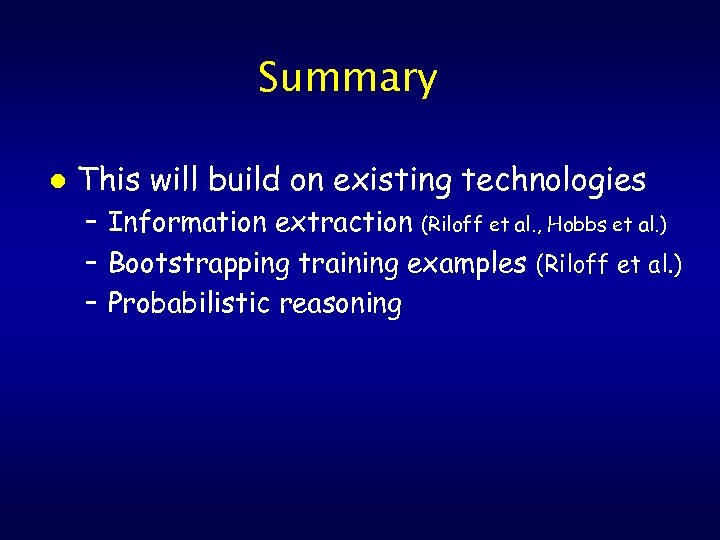 Summary

• This will build on existing technologies
– Information extraction (Riloff et al., Hobbs et al.)
– Bootstrapping training examples (Riloff et al.)
– Probabilistic reasoning